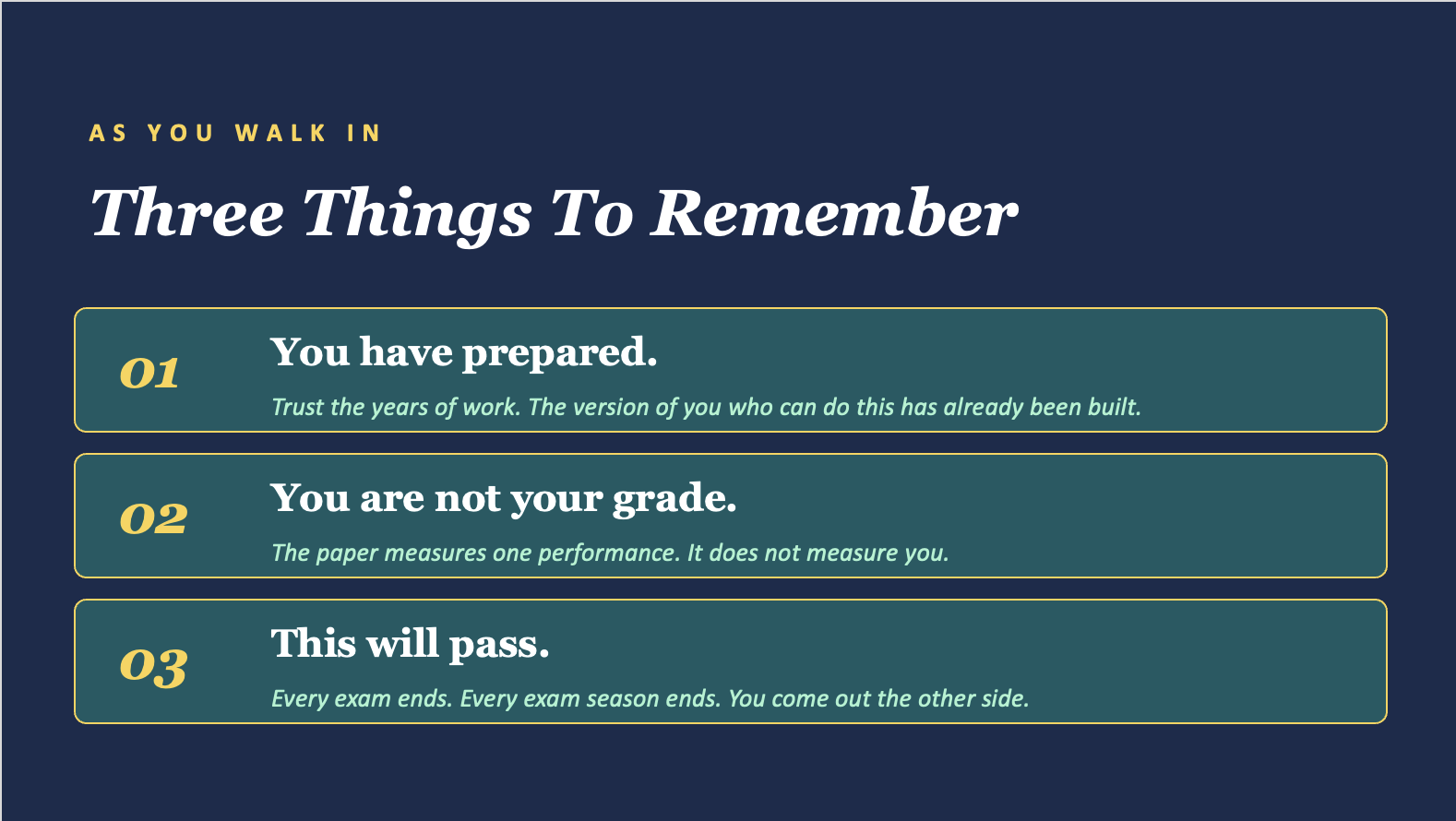 AS YOU WALK IN

Three Things To Remember

01

You have prepared.

Trust the years of work. The version of you who can do this has already been built.

02

You are not your grade.

The paper measures one performance. It does not measure you.

03

This will pass.

Every exam ends. Every exam season ends. You come out the other side.